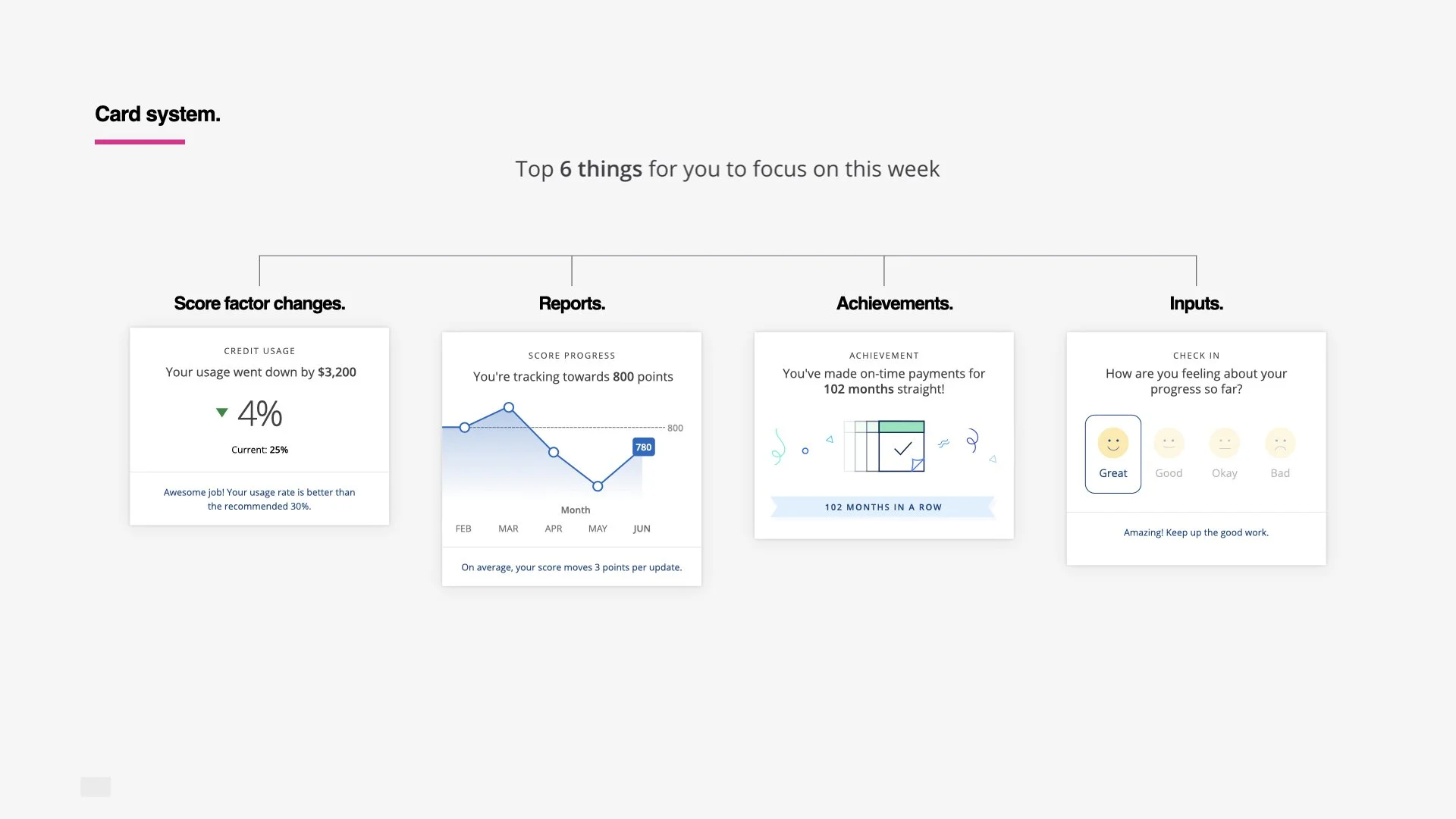 Card system.

Top 6 things for you to focus on this week

Score factor changes.

CREDIT USAGE

Your usage went down by $3,200

4%

Current: 25%

Awesome job! Your usage rate is better than the recommended 30%.

Reports.

SCORE PROGRESS

You're tracking towards 800 points

800

780

Month

FEB MAR APR MAY JUN

On average, your score moves 3 points per update.

Achievements.

ACHIEVEMENT

You've made on-time payments for 102 months straight!

102 MONTHS IN A ROW

Inputs.

CHECK IN

How are you feeling about your progress so far?

Great Good Okay Bad

Amazing! Keep up the good work.